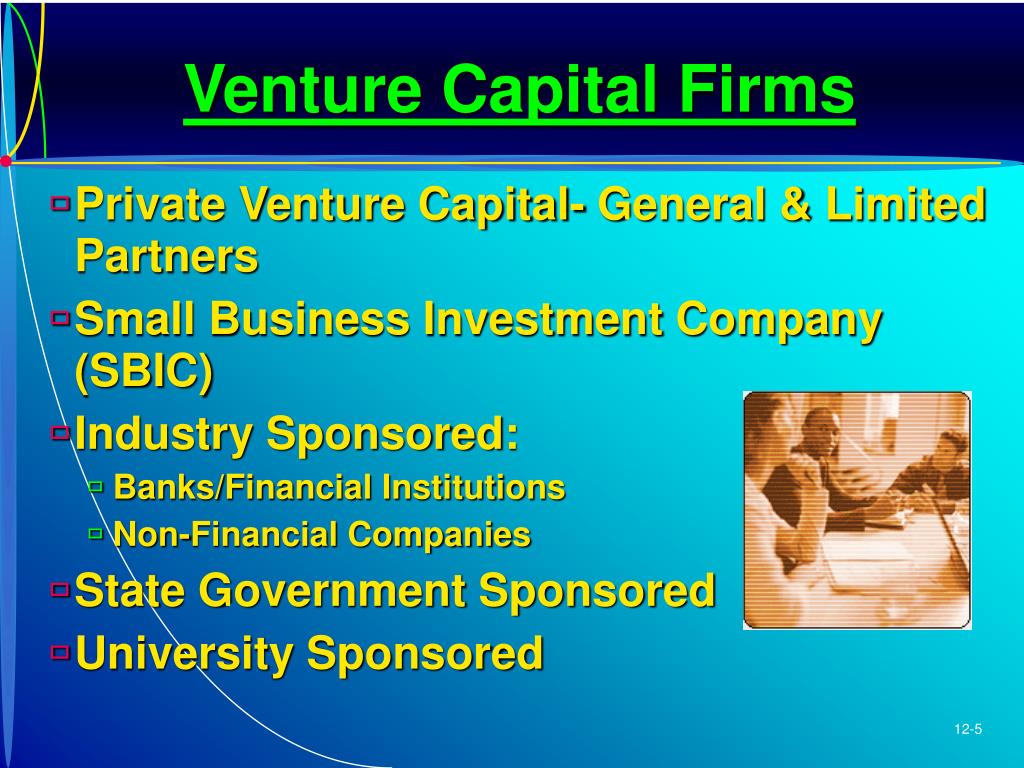 Venture Capital Firms

Private Venture Capital- General & Limited Partners

Small Business Investment Company (SBIC)

Industry Sponsored:

Banks/Financial Institutions

Non-Financial Companies

State Government Sponsored

University Sponsored

12-5